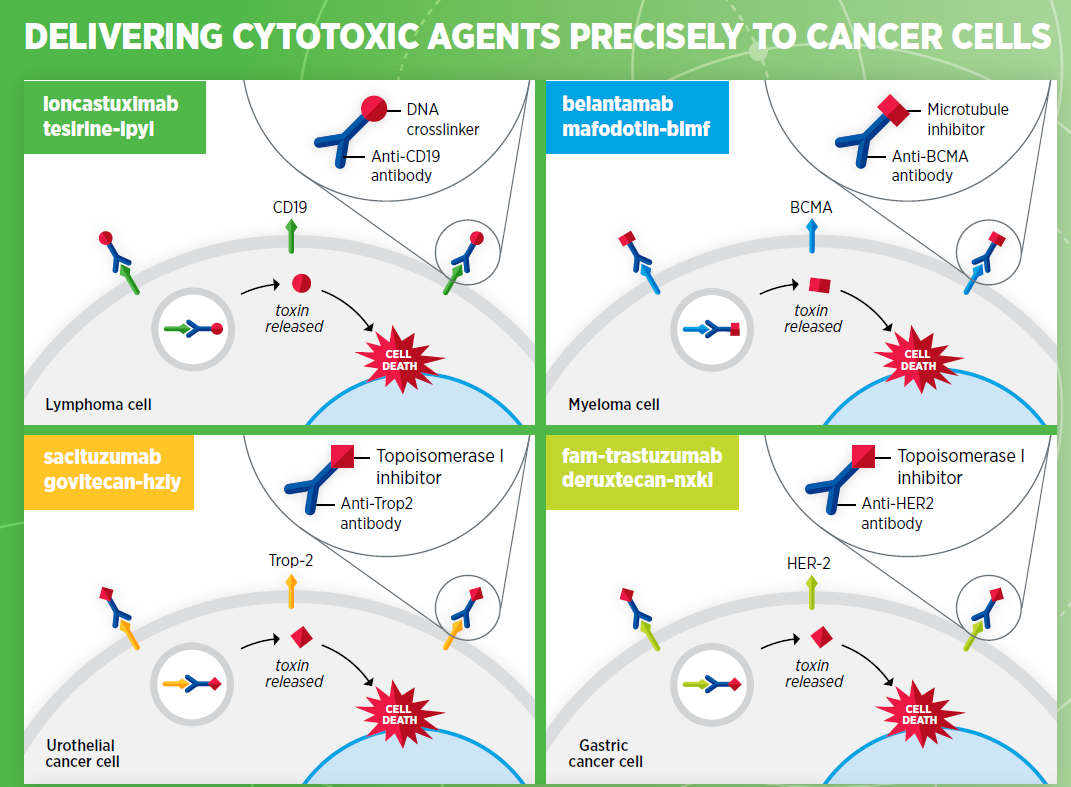 DELIVERING CYTOTOXIC AGENTS PRECISELY TO CANCER CELLS

loncastuximab tesirine-lpyl

DNA crosslinker

Anti-CD19 antibody

CD19

toxin released

CELL DEATH

Lymphoma cell

belantamab mafodotin-blmf

Microtubule inhibitor

Anti-BCMA antibody

BCMA

toxin released

CELL DEATH

Myeloma cell

sacituzumab govitecan-hziy

Topoisomerase I inhibitor

Anti-Trop2 antibody

Trop-2

toxin released

CELL DEATH

Urothelial cancer cell

fam-trastuzumab deruxtecan-nxki

Topoisomerase I inhibitor

Anti-HER2 antibody

HER-2

toxin released

CELL DEATH

Gastric cancer cell